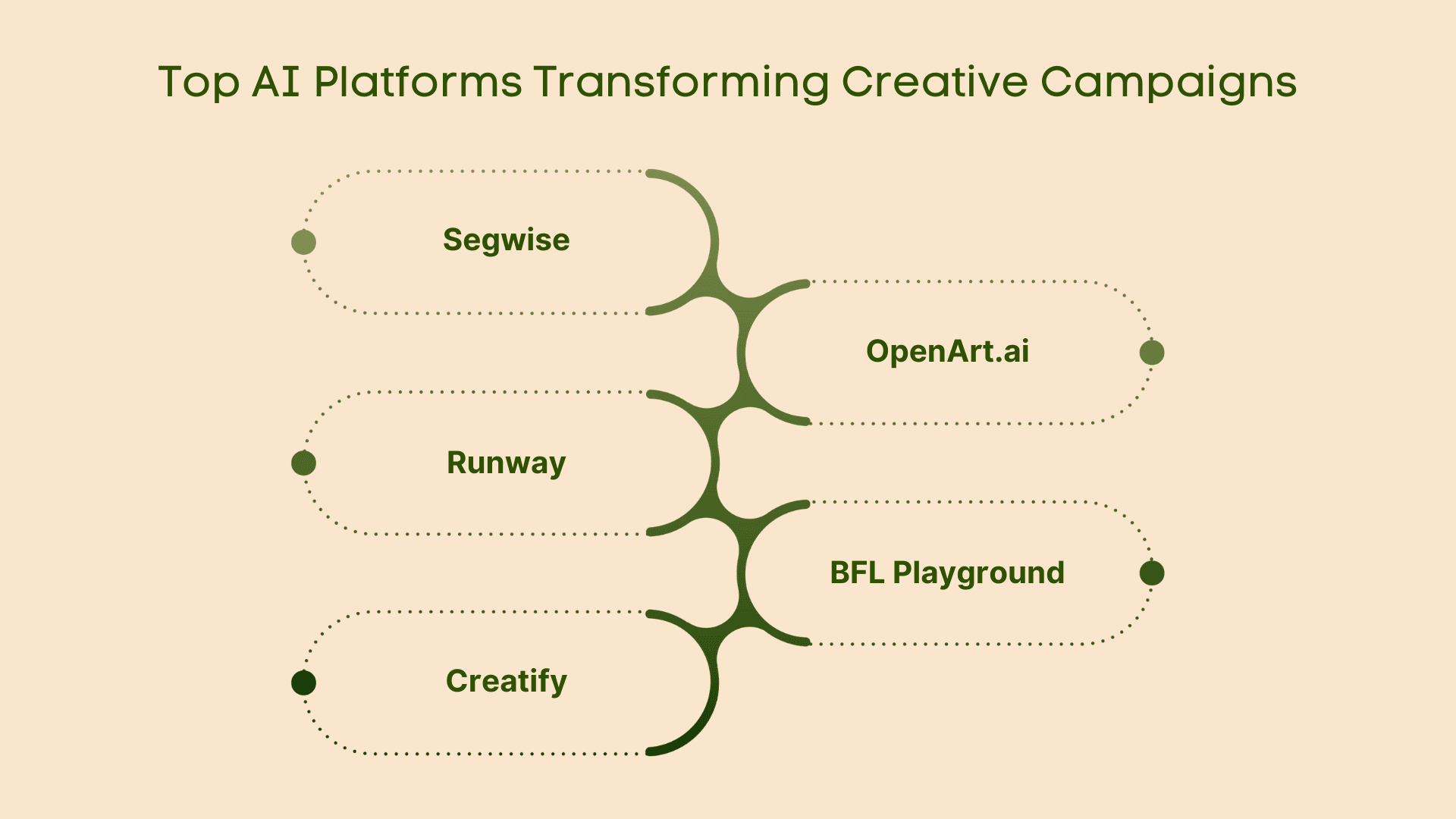 Top AI Platforms Transforming Creative Campaigns

Segwise

OpenArt.ai

Runway

BFL Playground

Creatify